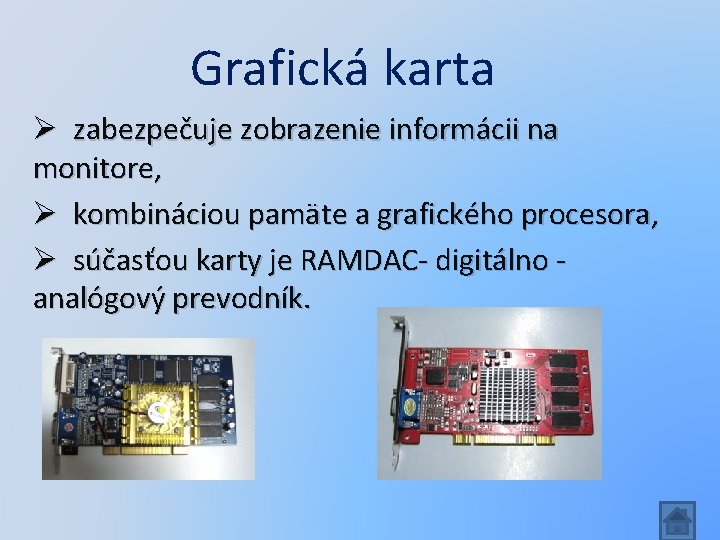 Grafická karta

➢ zabezpečuje zobrazenie informácii na monitore,

➢ kombináciou pamäte a grafického procesora,

➢ súčasťou karty je RAMDAC- digitálno - analógový prevodník.